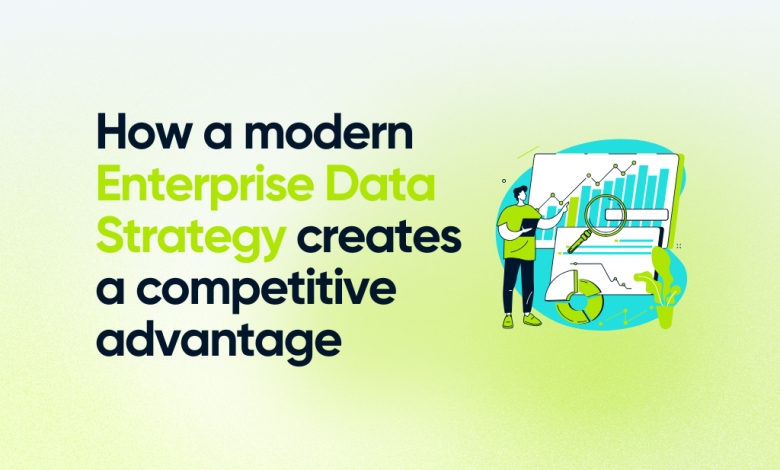 How a modern Enterprise Data Strategy creates a competitive advantage